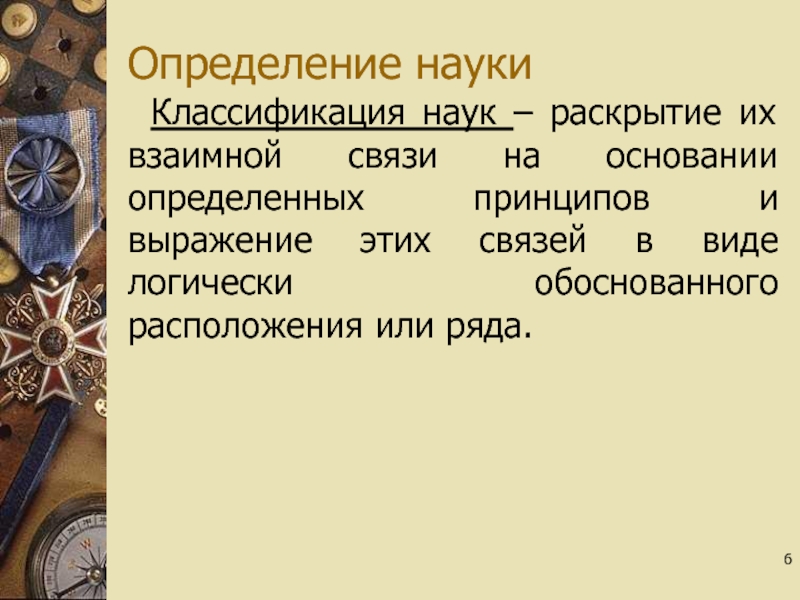 Определение науки

Классификация наук – раскрытие их взаимной связи на основании определенных принципов и выражение этих связей в виде логически обоснованного расположения или ряда.

6